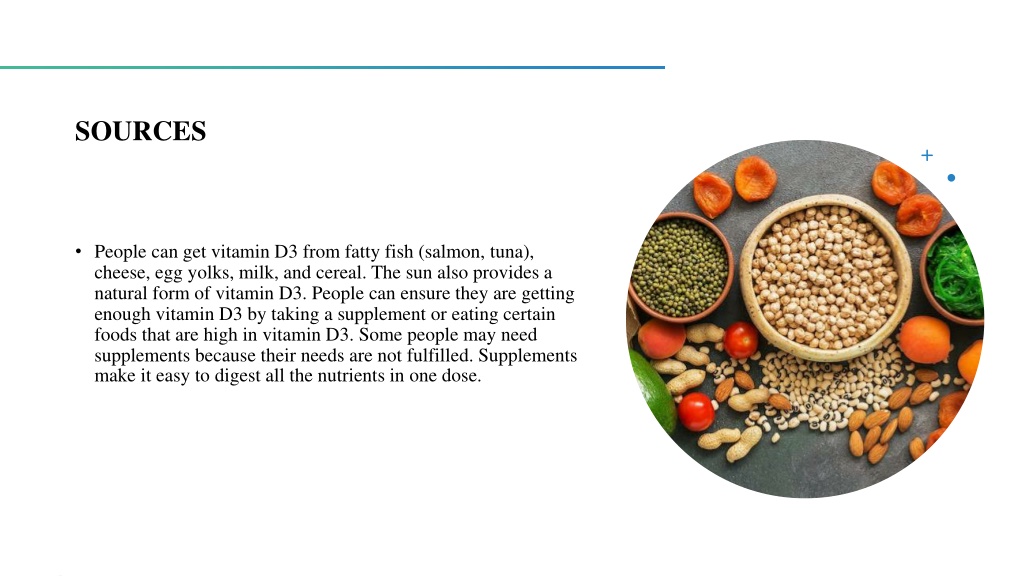 SOURCES

• People can get vitamin D3 from fatty fish (salmon, tuna), cheese, egg yolks, milk, and cereal. The sun also provides a natural form of vitamin D3. People can ensure they are getting enough vitamin D3 by taking a supplement or eating certain foods that are high in vitamin D3. Some people may need supplements because their needs are not fulfilled. Supplements make it easy to digest all the nutrients in one dose.